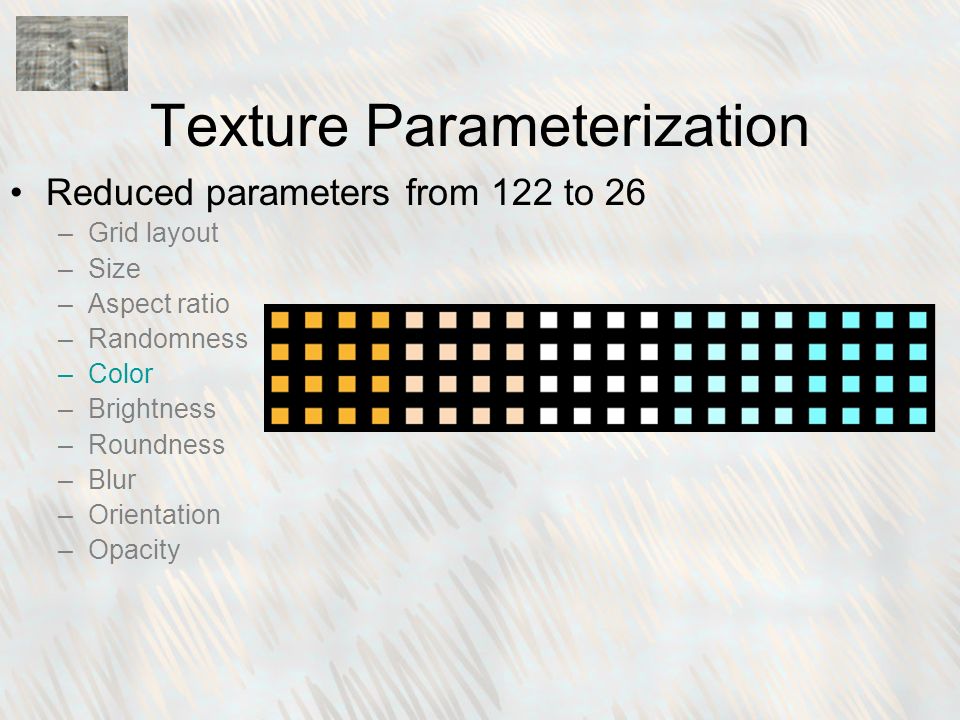 Texture Parameterization

• Reduced parameters from 122 to 26
– Grid layout
– Size
– Aspect ratio
– Randomness
– Color
– Brightness
– Roundness
– Blur
– Orientation
– Opacity